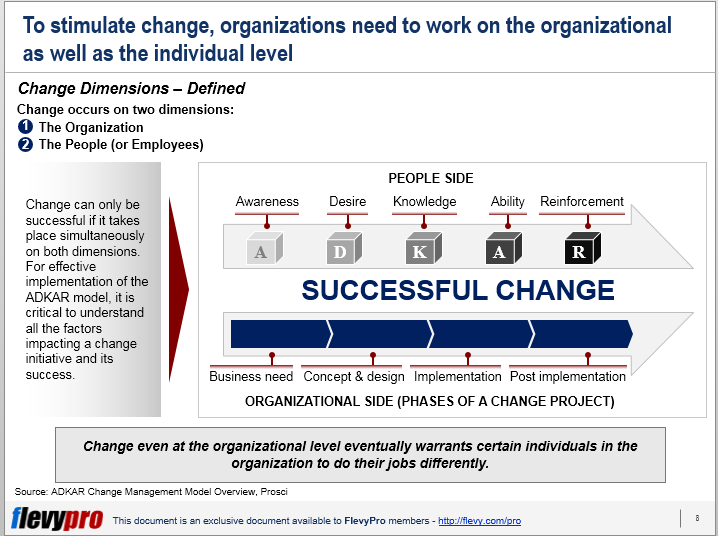 To stimulate change, organizations need to work on the organizational as well as the individual level

Change Dimensions – Defined

Change occurs on two dimensions:
1 The Organization
2 The People (or Employees)

Change can only be successful if it takes place simultaneously on both dimensions. For effective implementation of the ADKAR model, it is critical to understand all the factors impacting a change initiative and its success.

PEOPLE SIDE

Awareness Desire Knowledge Ability Reinforcement

A D K A R

SUCCESSFUL CHANGE

Business need Concept & design Implementation Post implementation

ORGANIZATIONAL SIDE (PHASES OF A CHANGE PROJECT)

Change even at the organizational level eventually warrants certain individuals in the organization to do their jobs differently.

Source: ADKAR Change Management Model Overview, Prosci

flevypro This document is an exclusive document available to FlevyPro members - http://flevy.com/pro

8